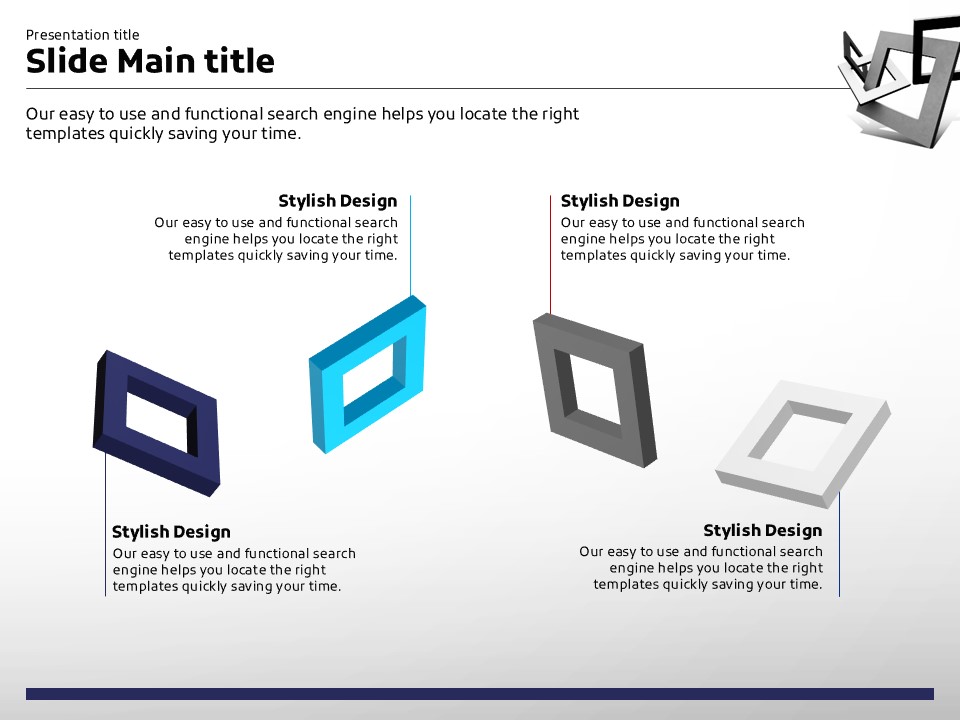 Presentation title
Slide Main title

Our easy to use and functional search engine helps you locate the right templates quickly saving your time.

Stylish Design
Our easy to use and functional search engine helps you locate the right templates quickly saving your time.

Stylish Design
Our easy to use and functional search engine helps you locate the right templates quickly saving your time.

Stylish Design
Our easy to use and functional search engine helps you locate the right templates quickly saving your time.

Stylish Design
Our easy to use and functional search engine helps you locate the right templates quickly saving your time.